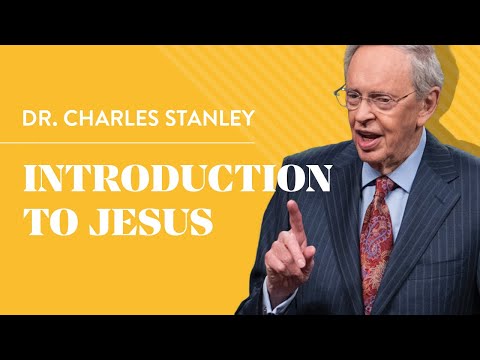 DR. CHARLES STANLEY

INTRODUCTION TO JESUS